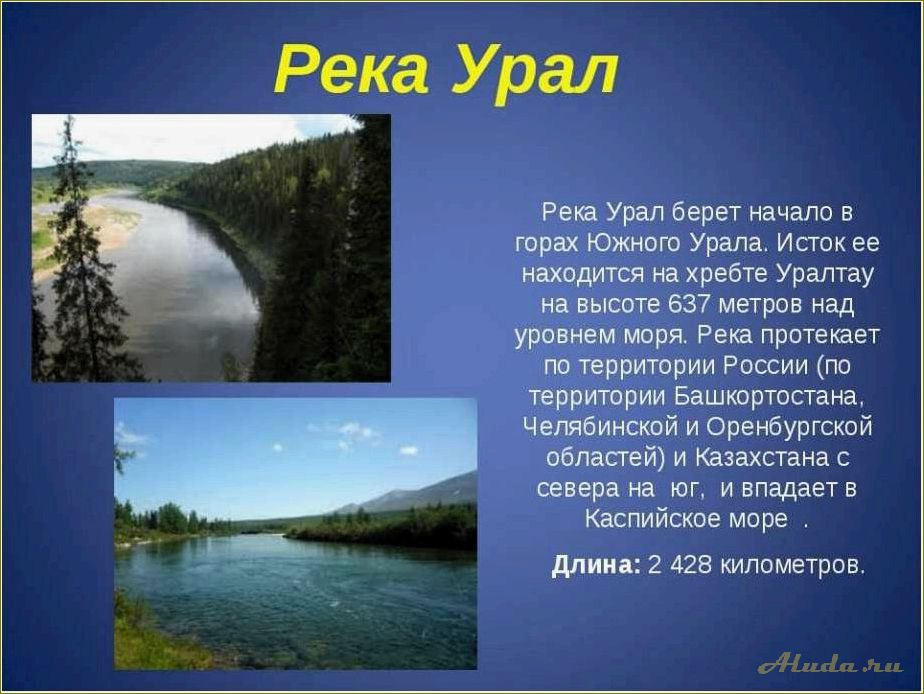 Река Урал

Река Урал берет начало в горах Южного Урала. Исток ее находится на хребте Уралтау на высоте 637 метров над уровнем моря. Река протекает по территории России (по территории Башкортостана, Челябинской и Оренбургской областей) и Казахстана с севера на юг, и впадает в Каспийское море .

Длина: 2 428 километров.

Aluda.ru